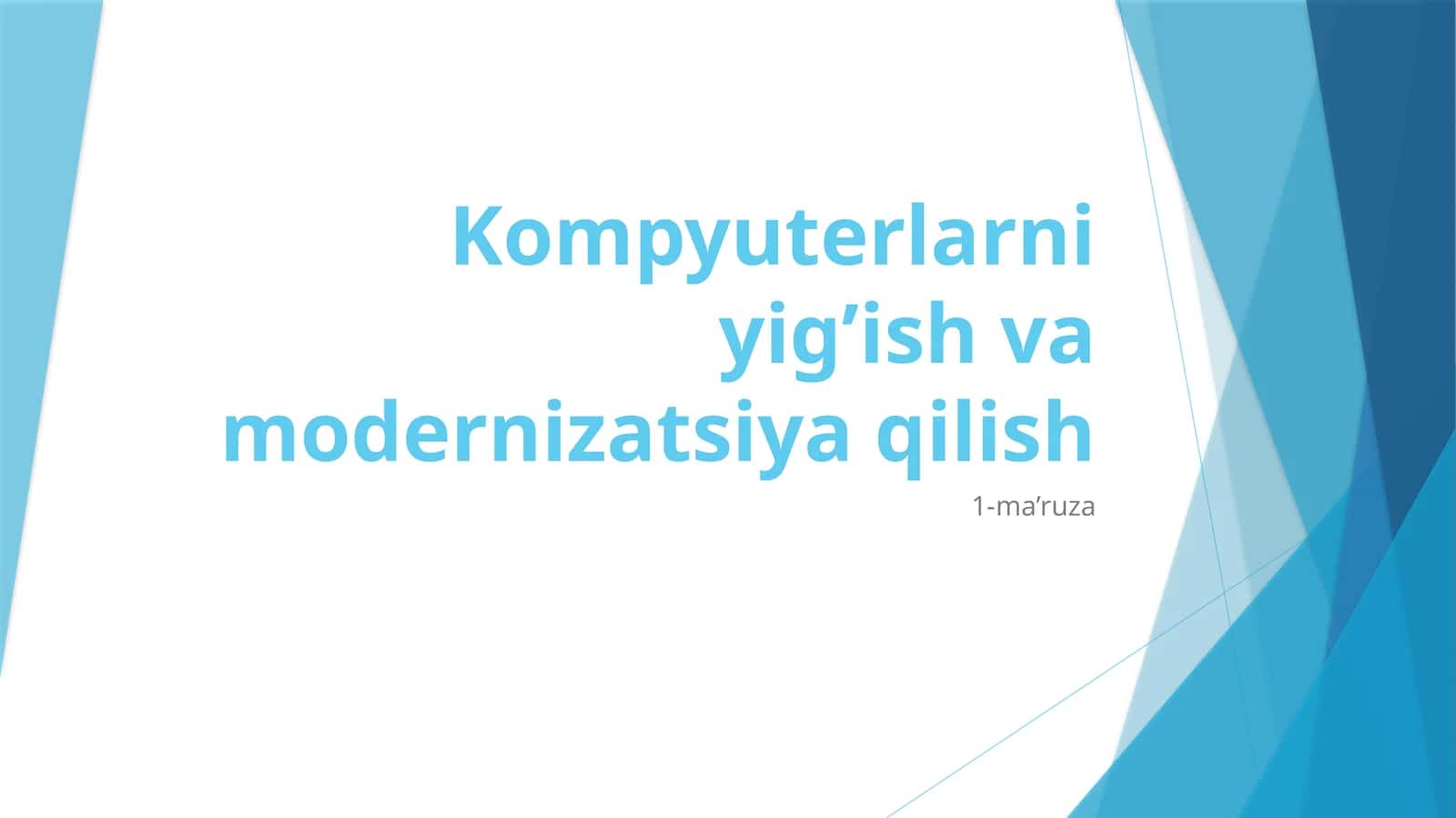 Kompyuterlarni yig’ish va modernizatsiya qilish

1-ma’ruza